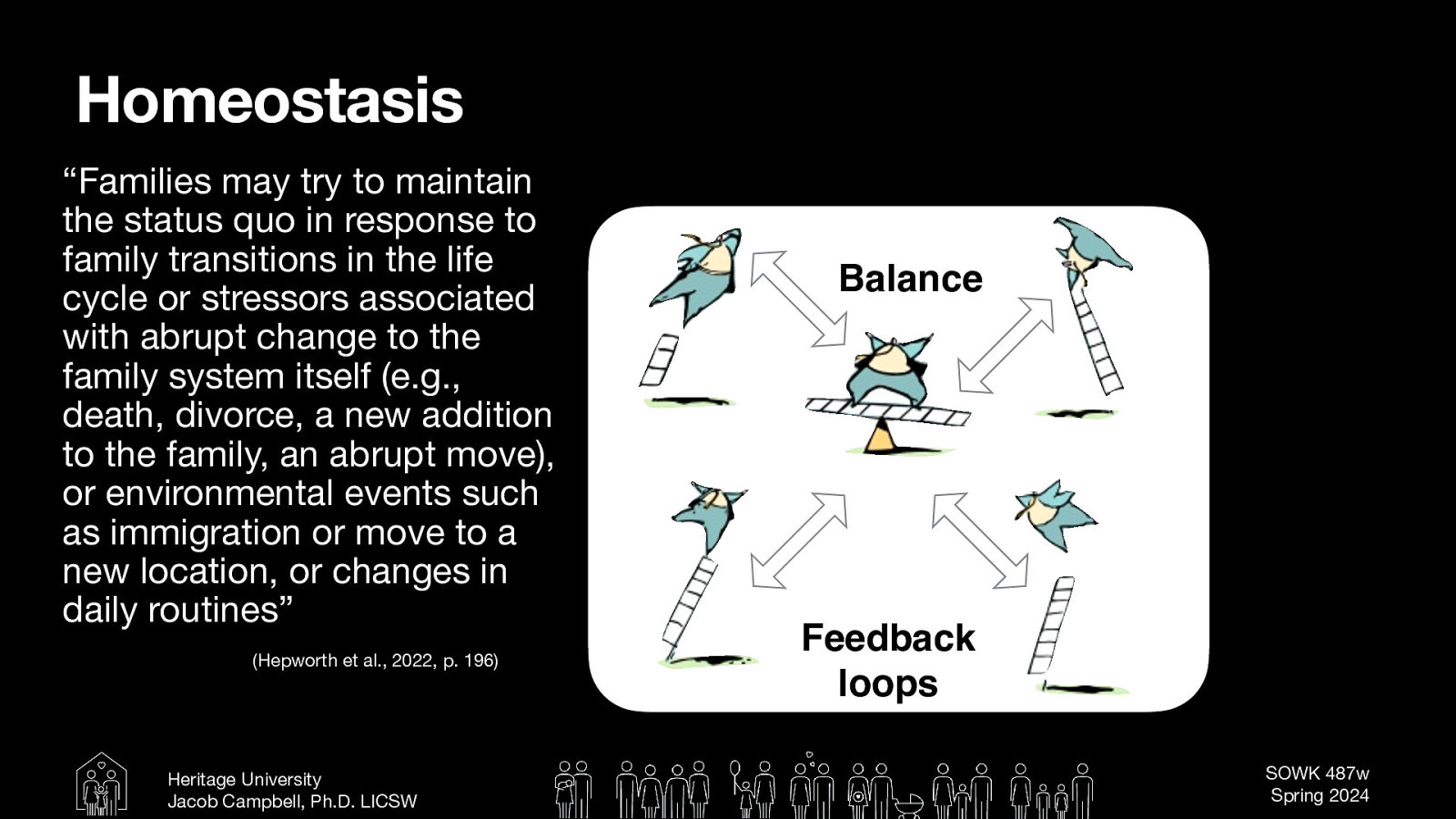 Homeostasis

“Families may try to maintain the status quo in response to family transitions in the life cycle or stressors associated with abrupt change to the family system itself (e.g., death, divorce, a new addition to the family, an abrupt move), or environmental events such as immigration or move to a new location, or changes in daily routines”

(Hepworth et al., 2022, p. 196)

Balance

Feedback loops

Heritage University
Jacob Campbell, Ph.D. LICSW

SOWK 487w
Spring 2024